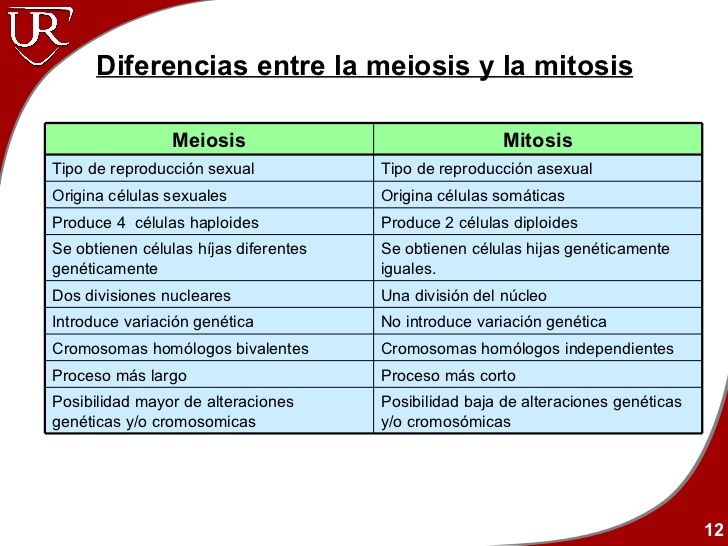 UR

Diferencias entre la meiosis y la mitosis

| Meiosis | Mitosis |
|---|---|
| Tipo de reproducción sexual | Tipo de reproducción asexual |
| Origina células sexuales | Origina células somáticas |
| Produce 4 células haploides | Produce 2 células diploides |
| Se obtienen células híjas diferentes genéticamente | Se obtienen células hijas genéticamente iguales. |
| Dos divisiones nucleares | Una división del núcleo |
| Introduce variación genética | No introduce variación genética |
| Cromosomas homólogos bivalentes | Cromosomas homólogos independientes |
| Proceso más largo | Proceso más corto |
| Posibilidad mayor de alteraciones genéticas y/o cromosomicas | Posibilidad baja de alteraciones genéticas y/o cromosómicas |

12